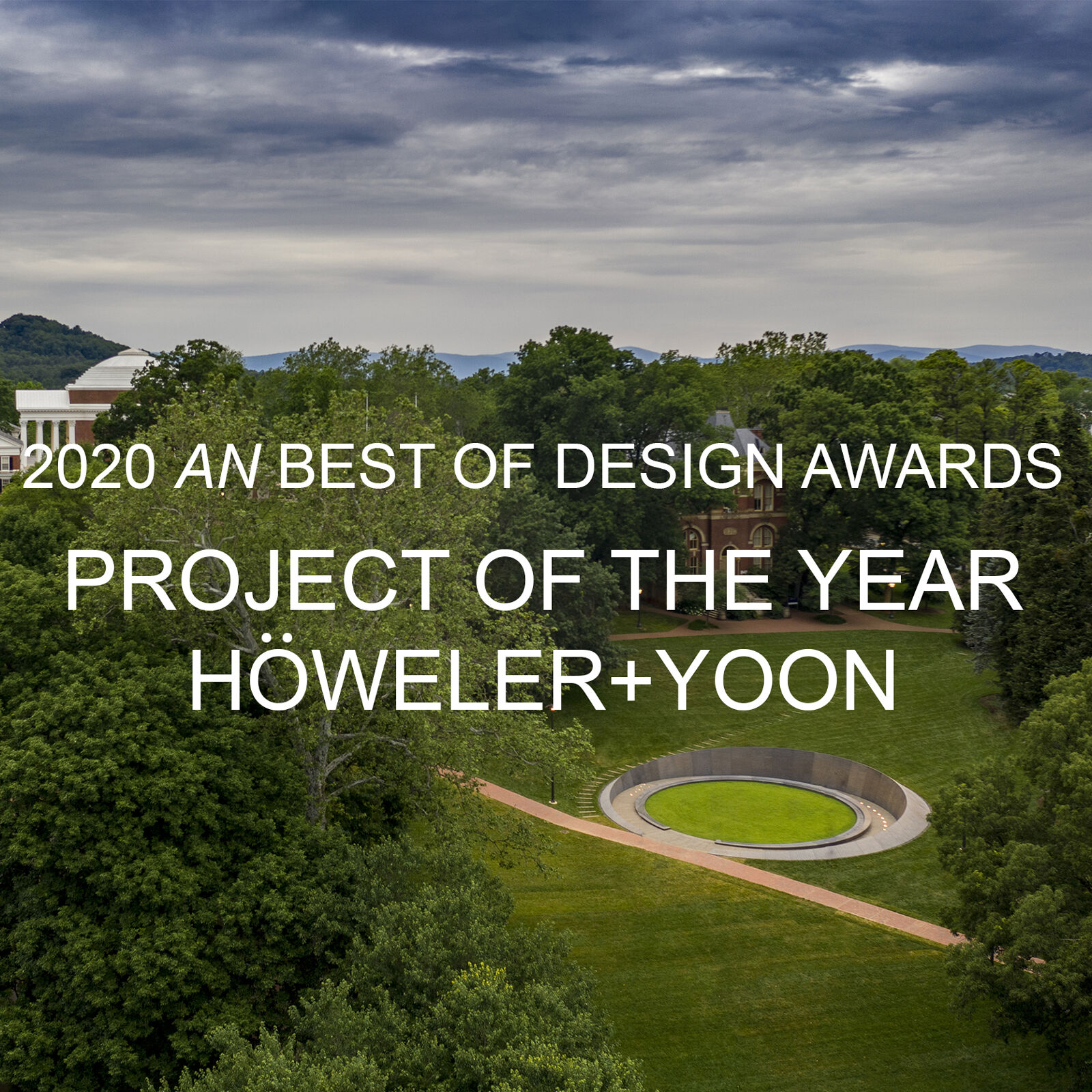 2020 AN BEST OF DESIGN AWARDS

PROJECT OF THE YEAR

HÖWELER+YOON